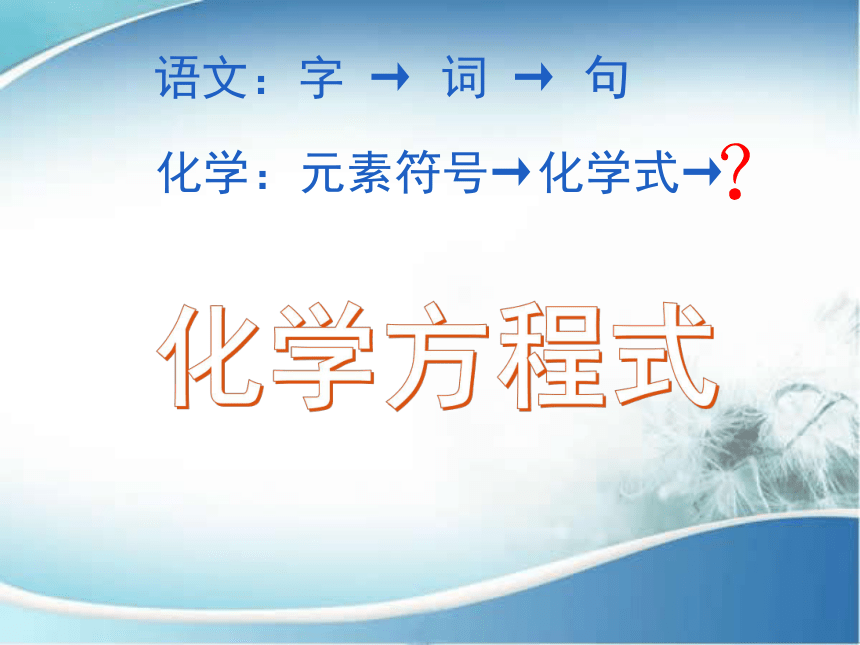 语文：字 → 词 → 句

化学：元素符号→化学式→?

化学方程式